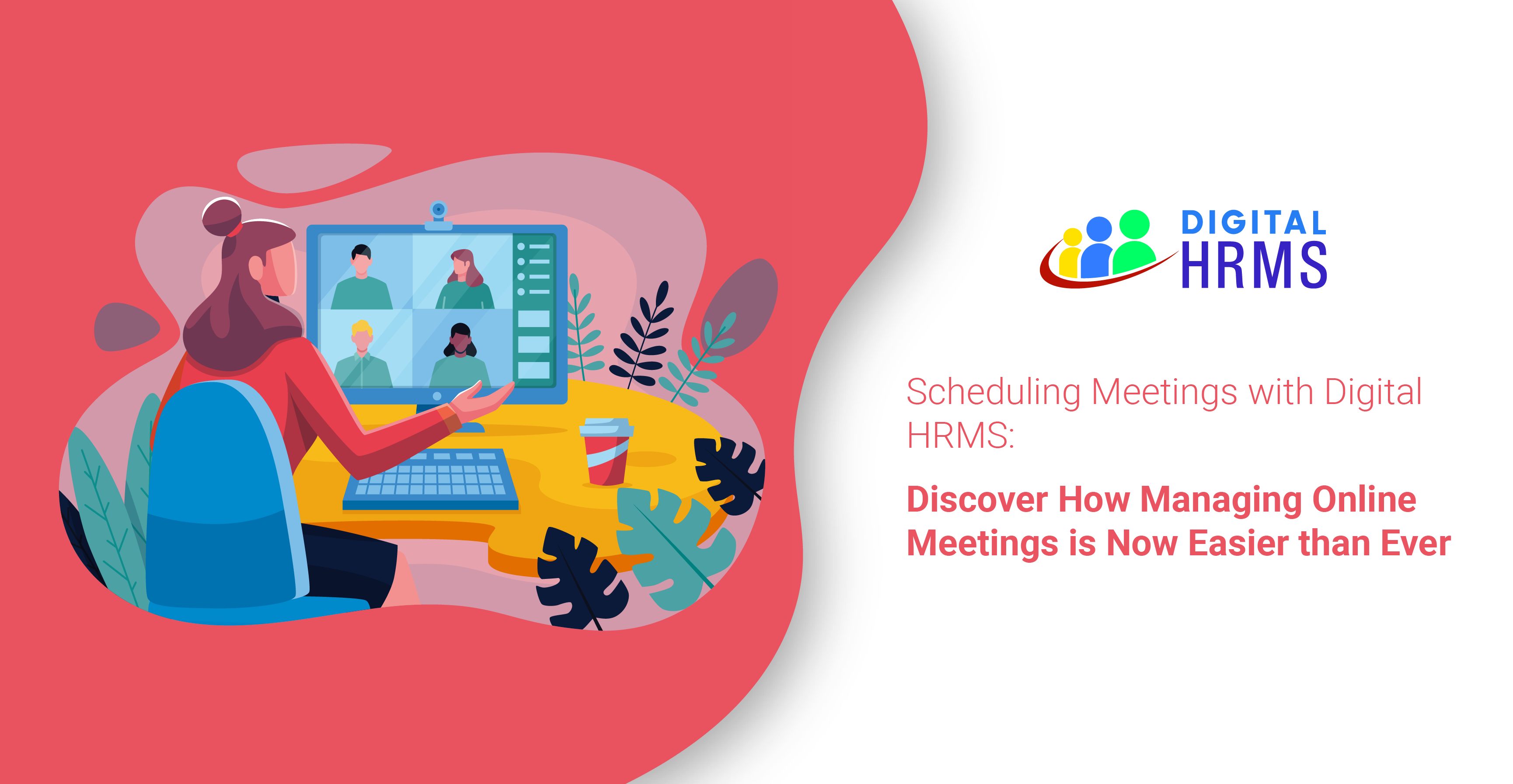 DIGITAL
HRMS

Scheduling Meetings with Digital HRMS:

Discover How Managing Online Meetings is Now Easier than Ever